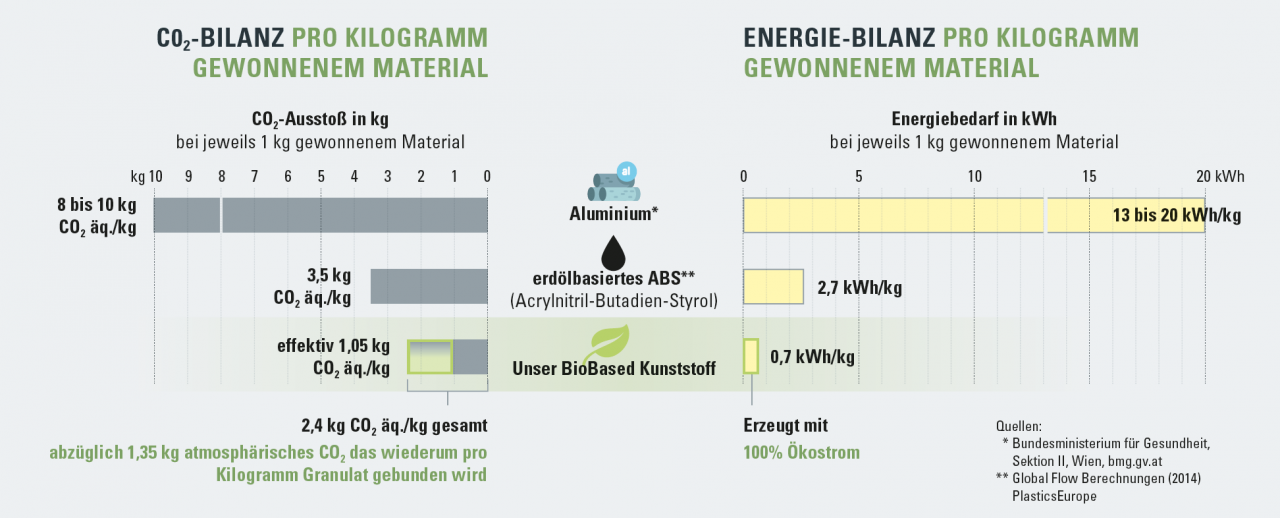 $CO_2$-BILANZ PRO KILOGRAMM GEWONNENEM MATERIAL

$CO_2$-Ausstoß in kg
bei jeweils 1 kg gewonnenem Material

kg 10 9 8 7 6 5 4 3 2 1 0

8 bis 10 kg $CO_2$ äq./kg

3,5 kg $CO_2$ äq./kg

effektiv 1,05 kg $CO_2$ äq./kg

2,4 kg $CO_2$ äq./kg gesamt

abzüglich 1,35 kg atmosphärisches $CO_2$ das wiederum pro Kilogramm Granulat gebunden wird

al

Aluminium*

erdölbasiertes ABS**
(Acrylnitril-Butadien-Styrol)

Unser BioBased Kunststoff

ENERGIE-BILANZ PRO KILOGRAMM GEWONNENEM MATERIAL

Energiebedarf in kWh
bei jeweils 1 kg gewonnenem Material

0 5 10 15 20 kWh

13 bis 20 kWh/kg

2,7 kWh/kg

0,7 kWh/kg

Erzeugt mit
100% Ökostrom

Quellen:
* Bundesministerium für Gesundheit, Sektion II, Wien, bmg.gv.at
** Global Flow Berechnungen (2014) PlasticsEurope